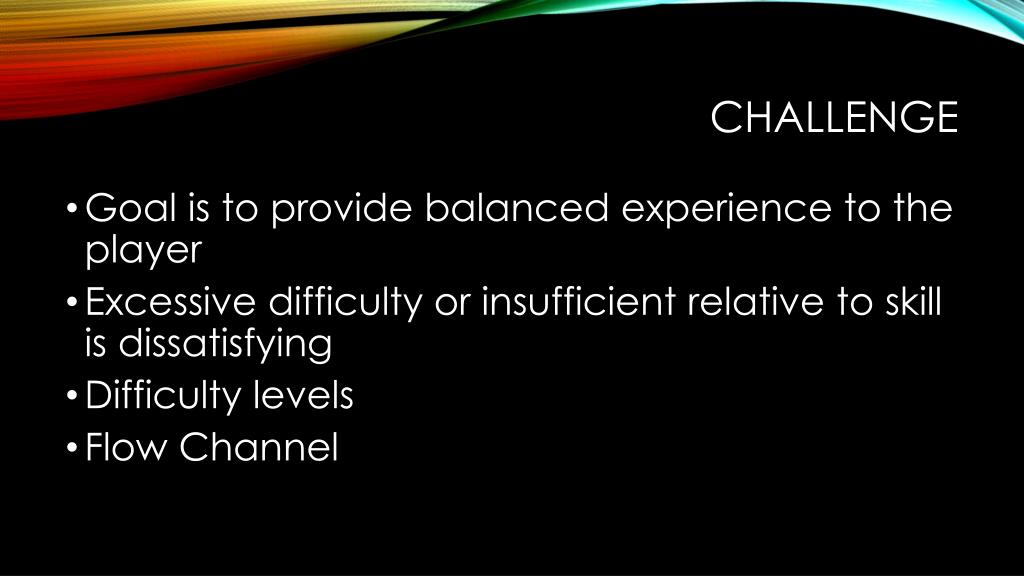 CHALLENGE

• Goal is to provide balanced experience to the player
• Excessive difficulty or insufficient relative to skill is dissatisfying
• Difficulty levels
• Flow Channel